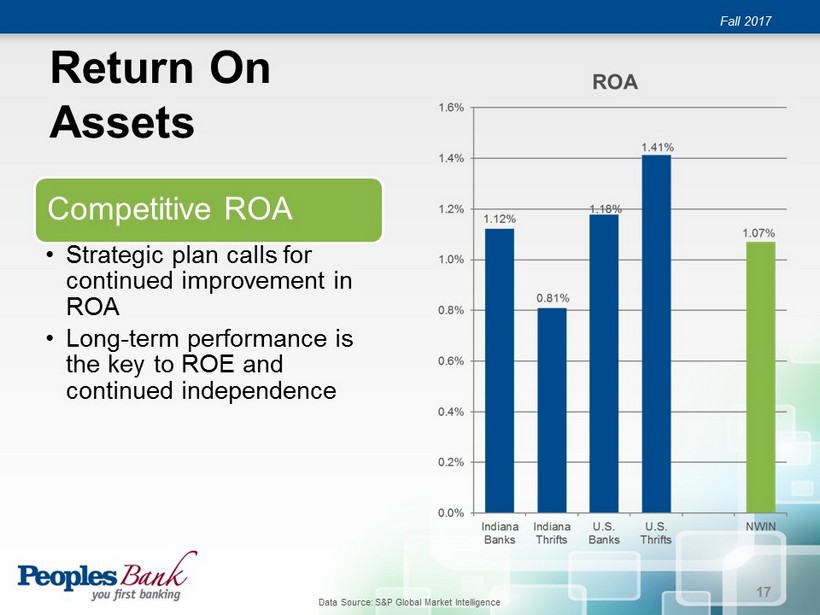 Fall 2017

Return On Assets

Competitive ROA

• Strategic plan calls for continued improvement in ROA
• Long-term performance is the key to ROE and continued independence

ROA

1.6%
1.4%
1.2%
1.0%
0.8%
0.6%
0.4%
0.2%
0.0%

1.12%
0.81%
1.18%
1.41%
1.07%

Indiana Banks
Indiana Thrifts
U.S. Banks
U.S. Thrifts
NWIN

Peoples Bank
you first banking

Data Source: S&P Global Market Intelligence

17